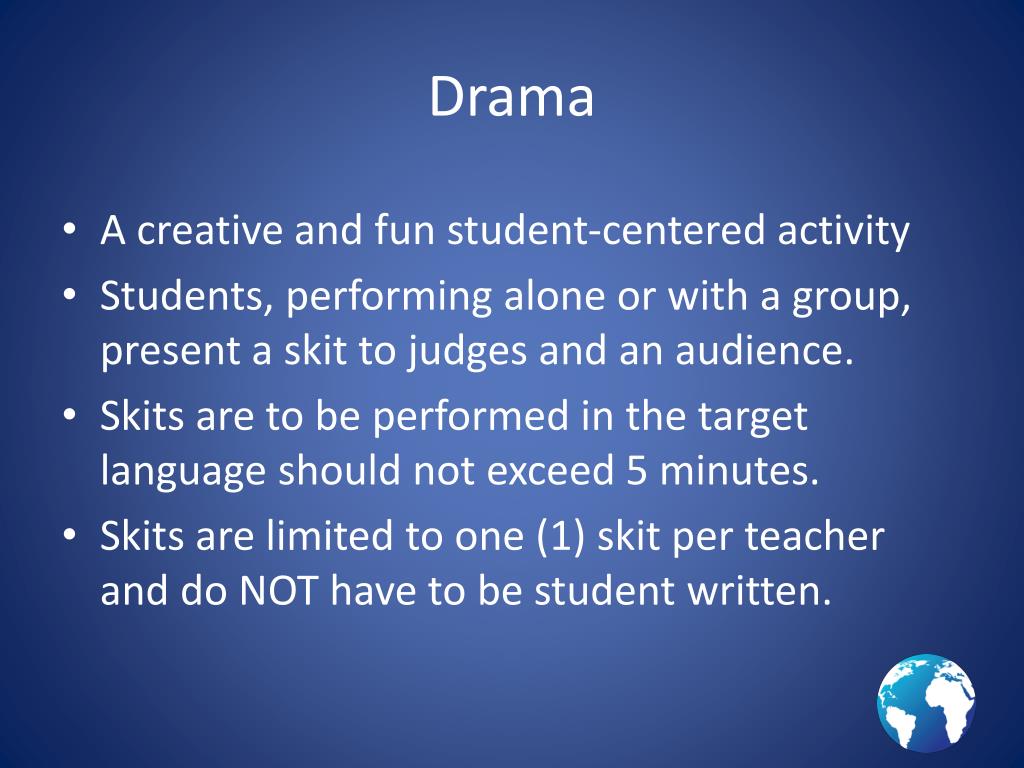 Drama

• A creative and fun student-centered activity
• Students, performing alone or with a group, present a skit to judges and an audience.
• Skits are to be performed in the target language should not exceed 5 minutes.
• Skits are limited to one (1) skit per teacher and do NOT have to be student written.